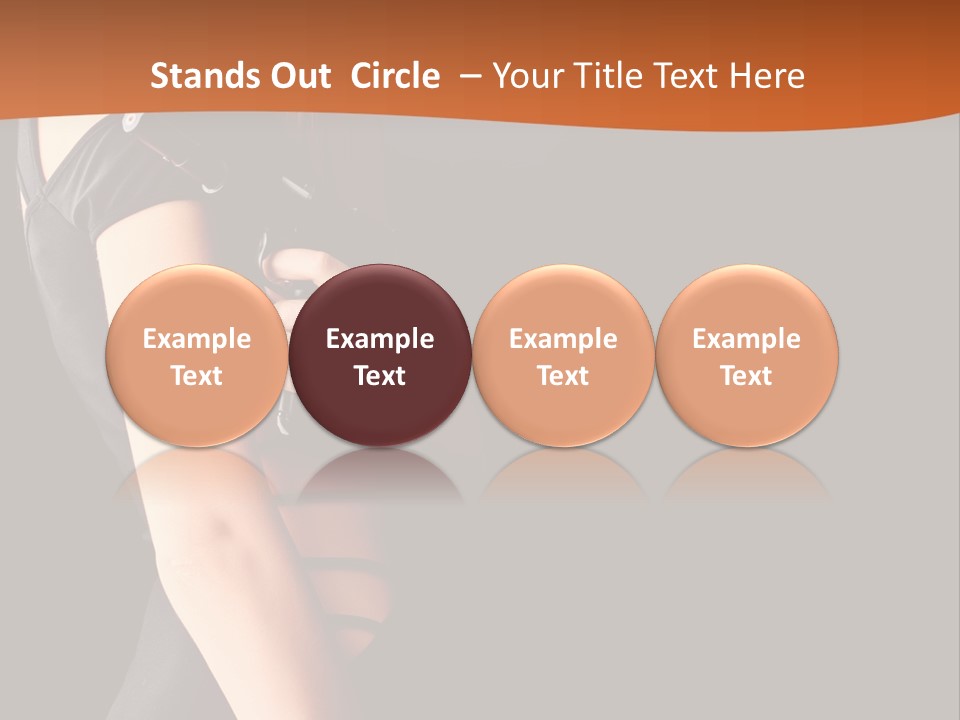 Stands Out Circle – Your Title Text Here

Example Text

Example Text

Example Text

Example Text